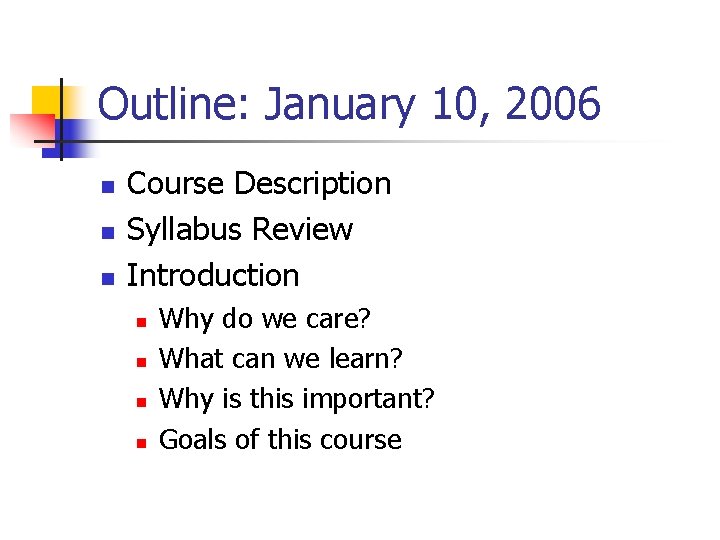 Outline: January 10, 2006

- Course Description
- Syllabus Review
- Introduction
  - Why do we care?
  - What can we learn?
  - Why is this important?
  - Goals of this course